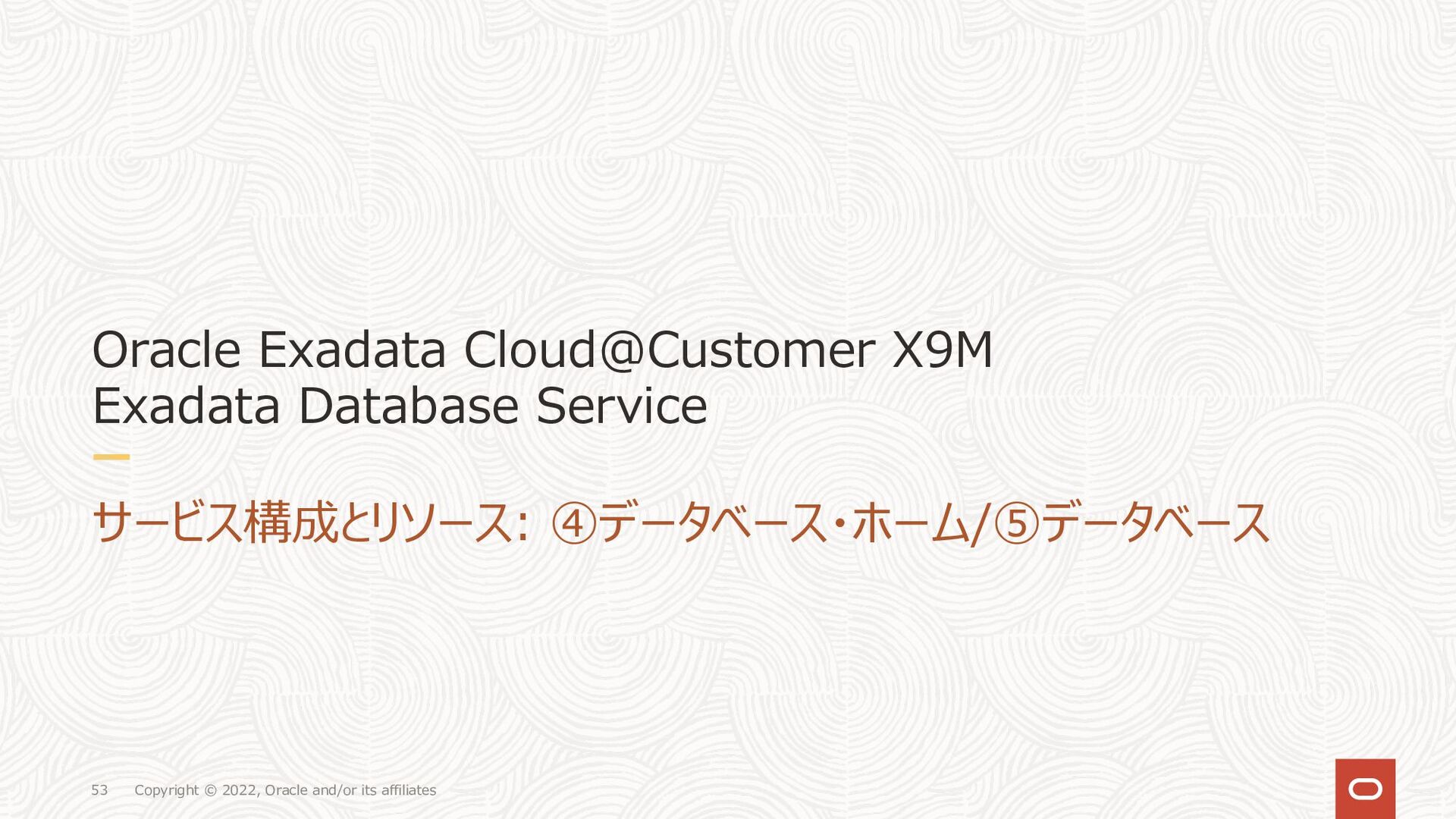 Oracle Exadata Cloud@Customer X9M
Exadata Database Service

サービス構成とリソース: ④データベース・ホーム/⑤データベース

53 Copyright © 2022, Oracle and/or its affiliates